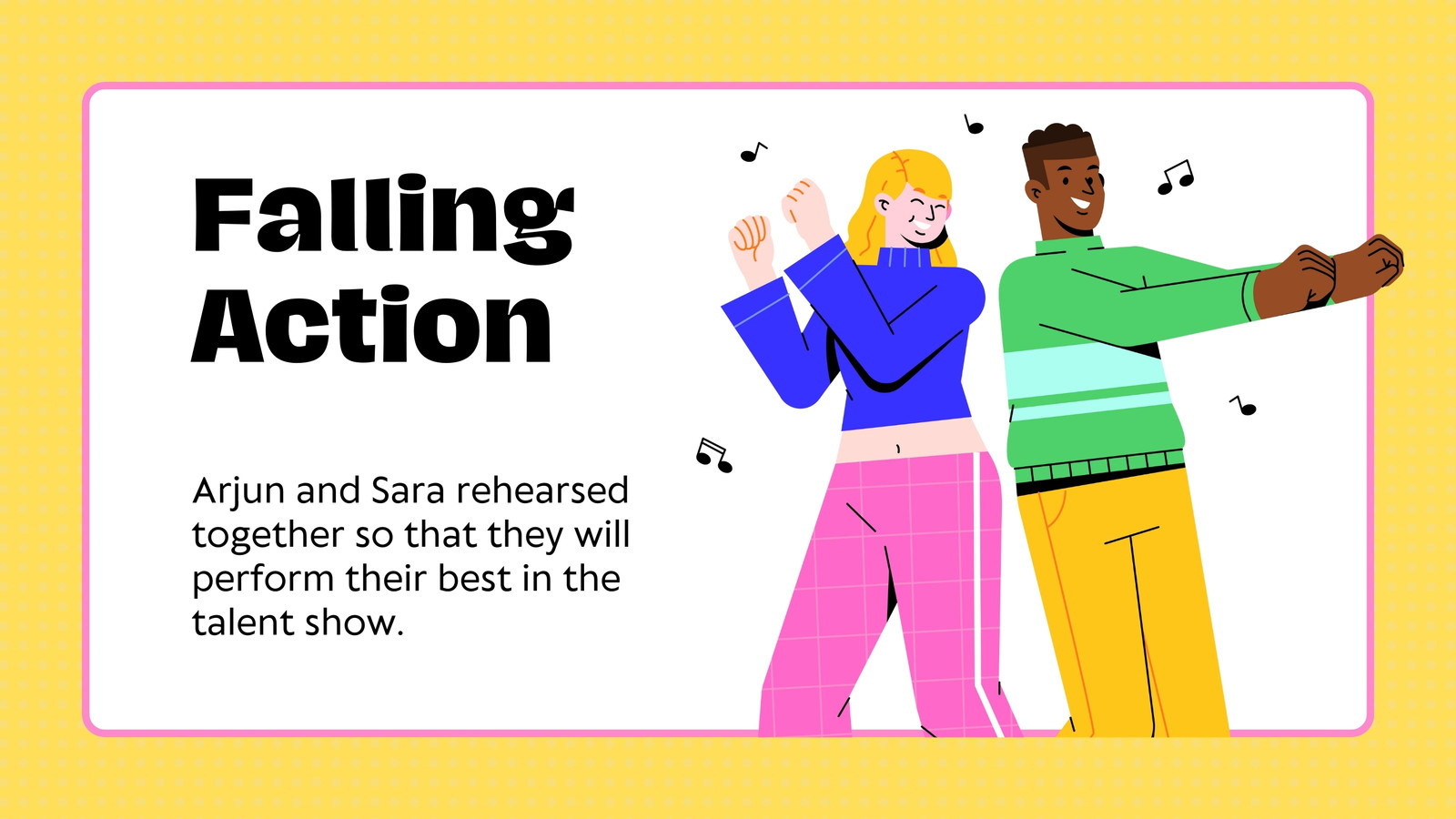 Falling Action

Arjun and Sara rehearsed together so that they will perform their best in the talent show.